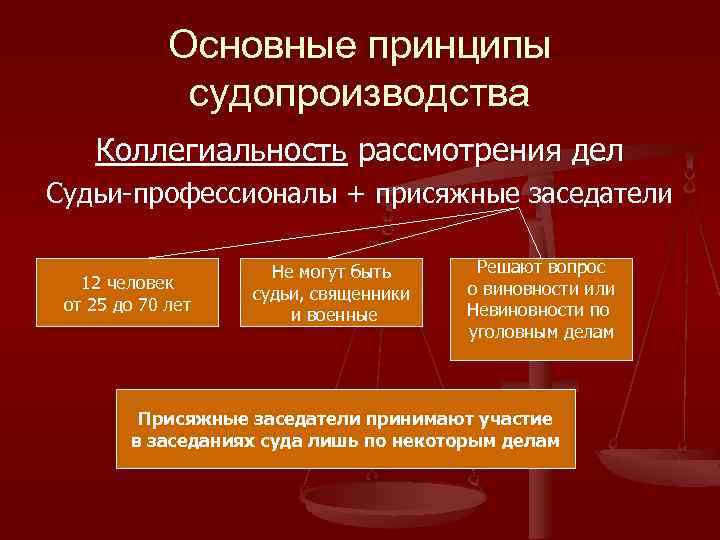 Основные принципы судопроизводства

Коллегиальность рассмотрения дел

Судьи-профессионалы + присяжные заседатели

12 человек от 25 до 70 лет

Не могут быть судьи, священники и военные

Решают вопрос о виновности или Невиновности по уголовным делам

Присяжные заседатели принимают участие в заседаниях суда лишь по некоторым делам